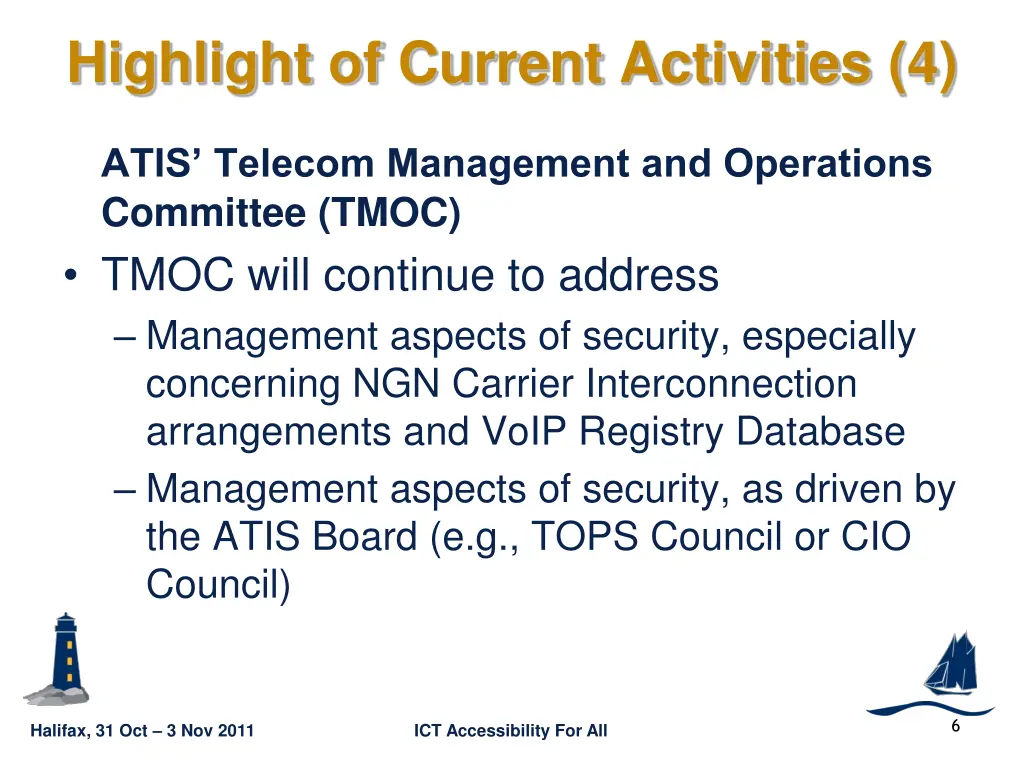 Highlight of Current Activities (4)

ATIS' Telecom Management and Operations Committee (TMOC)

• TMOC will continue to address
– Management aspects of security, especially concerning NGN Carrier Interconnection arrangements and VoIP Registry Database
– Management aspects of security, as driven by the ATIS Board (e.g., TOPS Council or CIO Council)

Halifax, 31 Oct – 3 Nov 2011

ICT Accessibility For All

6